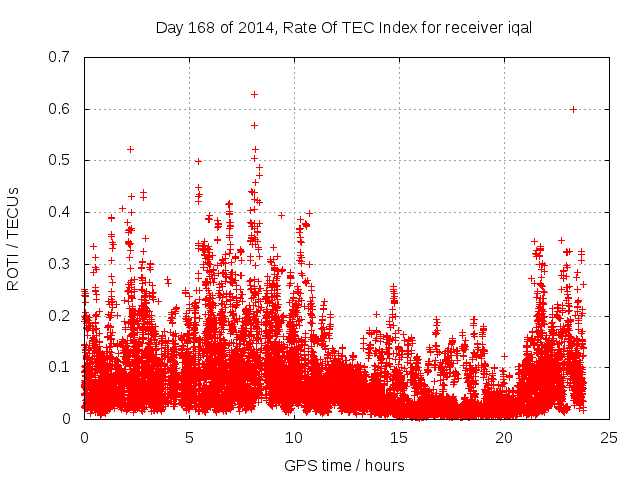 Day 168 of 2014, Rate Of TEC Index for receiver iqal

ROTI / TECUs

0.7
0.6
0.5
0.4
0.3
0.2
0.1
0

0 5 10 15 20 25

GPS time / hours